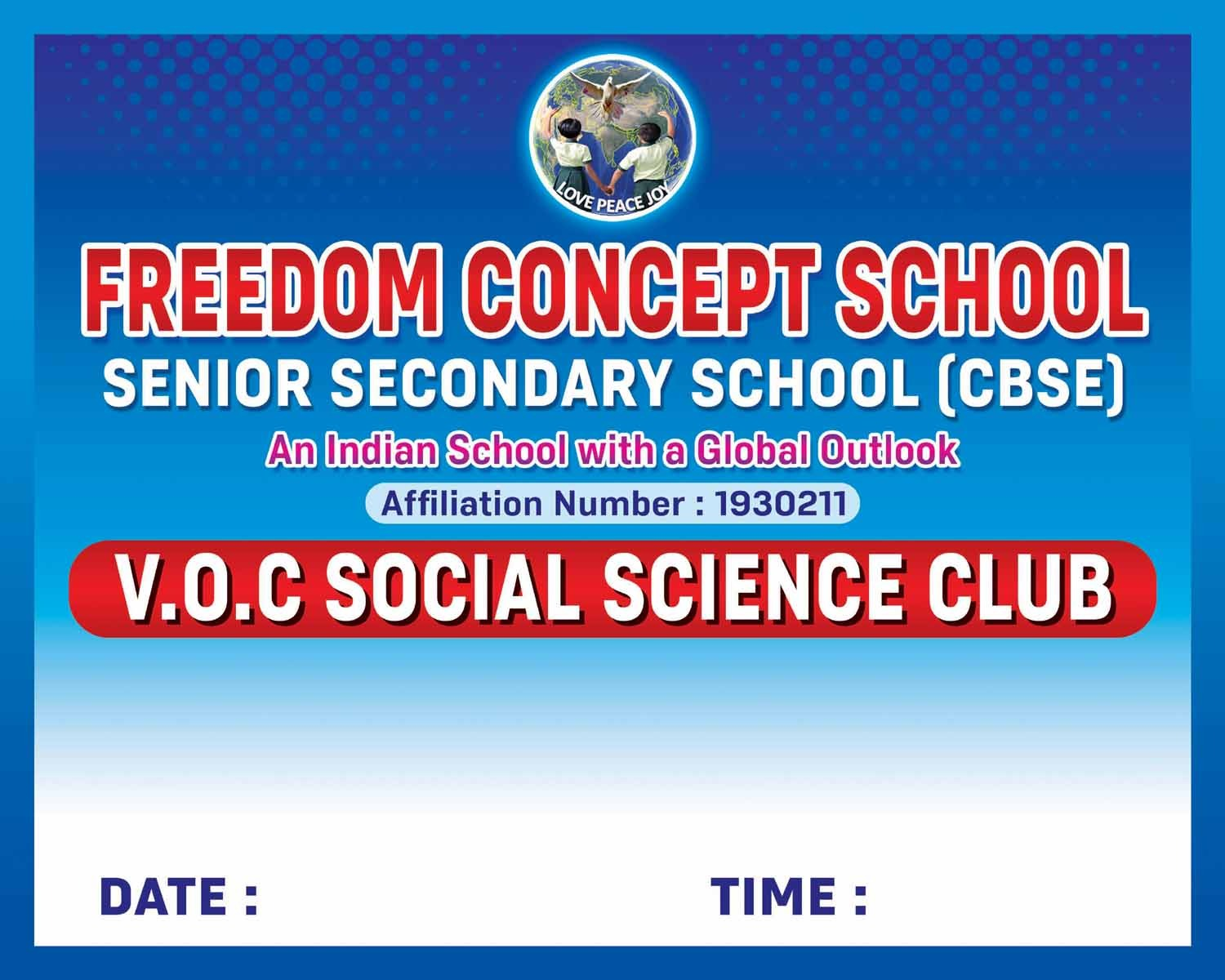 LOVE PEACE JOY

FREEDOM CONCEPT SCHOOL

SENIOR SECONDARY SCHOOL (CBSE)

An Indian School with a Global Outlook

Affiliation Number : 1930211

V.O.C SOCIAL SCIENCE CLUB

DATE :

TIME :